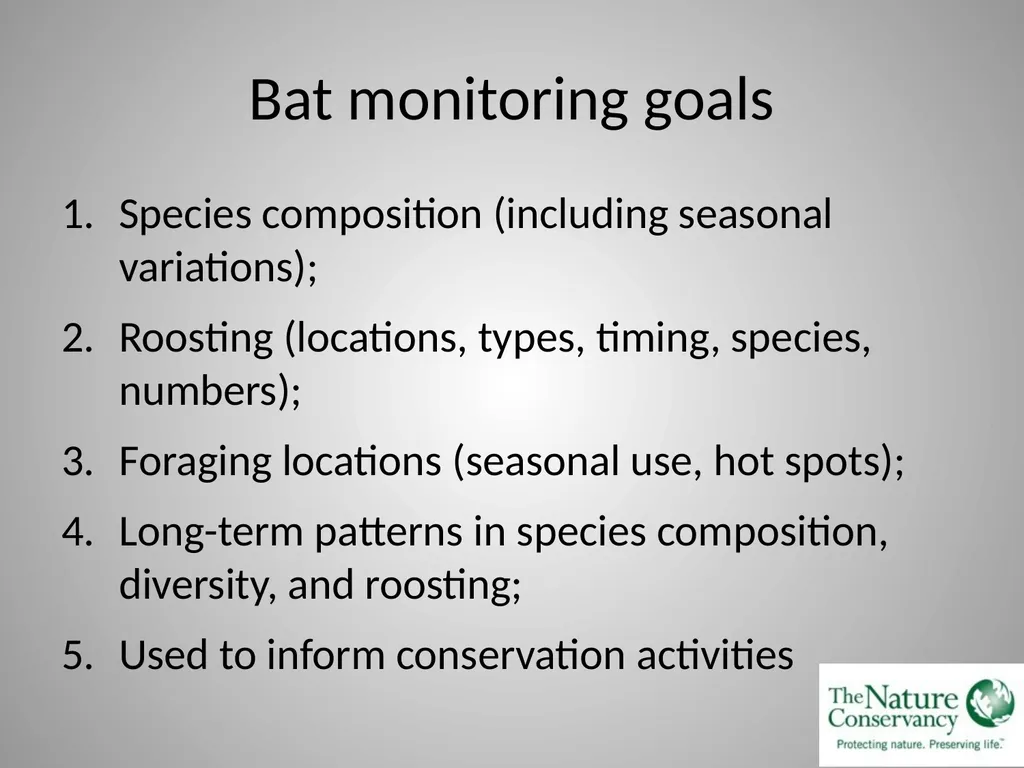 Bat monitoring goals

1. Species composition (including seasonal variations);

2. Roosting (locations, types, timing, species, numbers);

3. Foraging locations (seasonal use, hot spots);

4. Long-term patterns in species composition, diversity, and roosting;

5. Used to inform conservation activities

The Nature Conservancy
Protecting nature. Preserving life.™